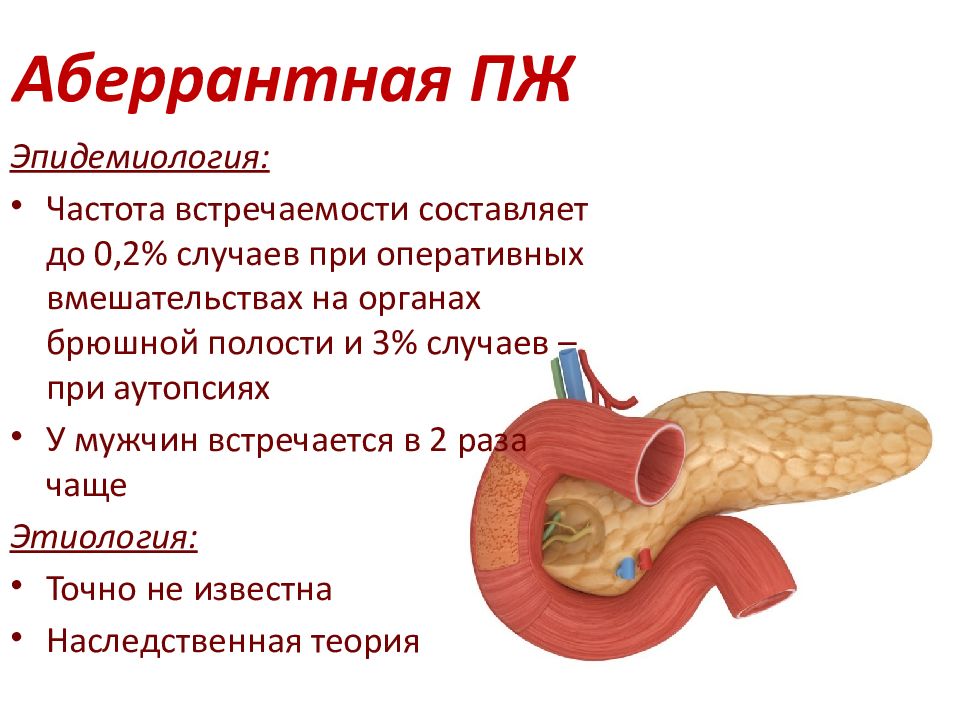 Аберрантная ПЖ

Эпидемиология:

• Частота встречаемости составляет до 0,2% случаев при оперативных вмешательствах на органах брюшной полости и 3% случаев – при аутопсиях

• У мужчин встречается в 2 раза чаще

Этиология:

• Точно не известна

• Наследственная теория